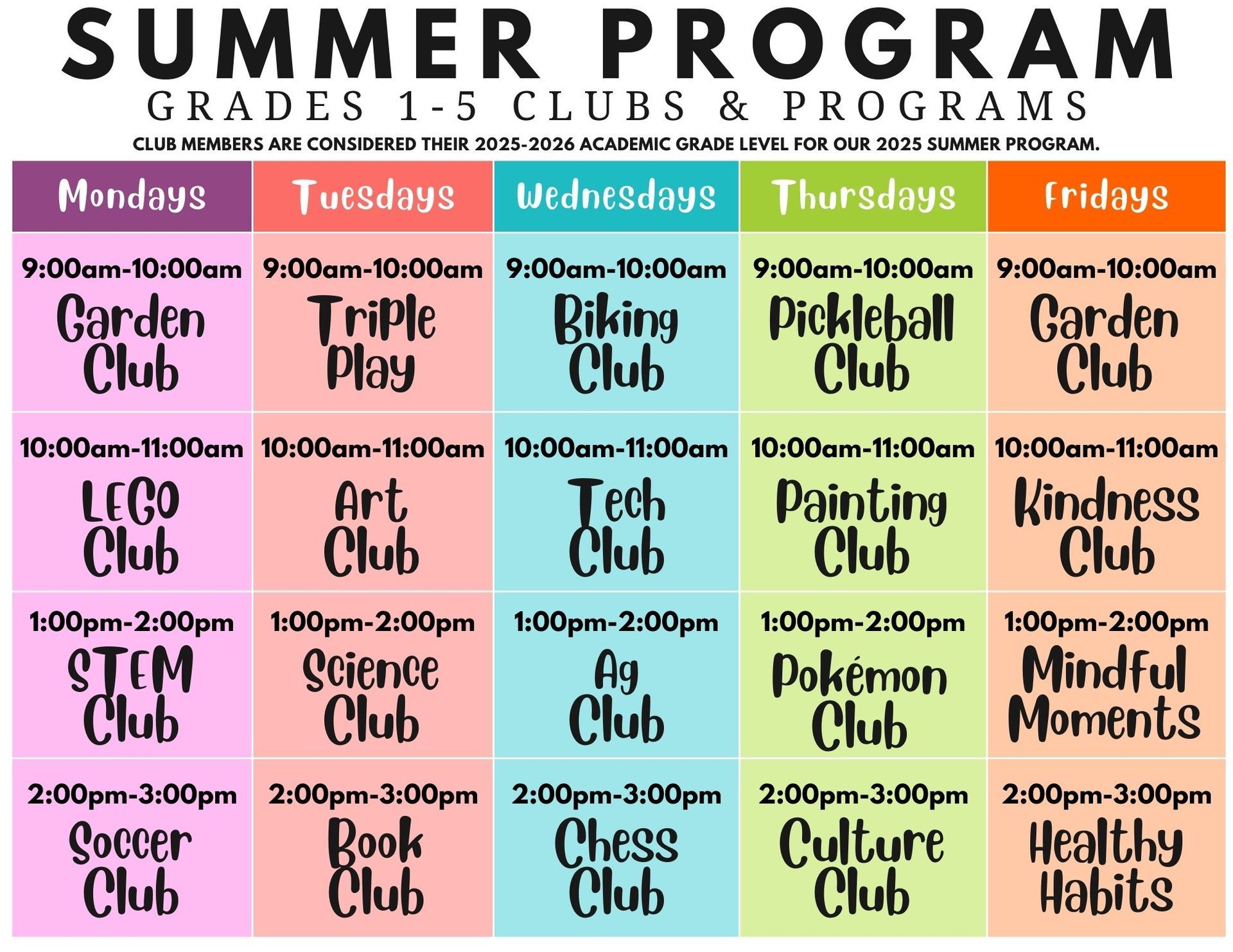 SUMMER PROGRAM

GRADES 1-5 CLUBS & PROGRAMS

CLUB MEMBERS ARE CONSIDERED THEIR 2025-2026 ACADEMIC GRADE LEVEL FOR OUR 2025 SUMMER PROGRAM.

| Mondays | Tuesdays | Wednesdays | Thursdays | Fridays |
|---|---|---|---|---|
| 9:00am-10:00am Garden Club | 9:00am-10:00am Triple Play | 9:00am-10:00am Biking Club | 9:00am-10:00am Pickleball Club | 9:00am-10:00am Garden Club |
| 10:00am-11:00am LEGO Club | 10:00am-11:00am Art Club | 10:00am-11:00am Tech Club | 10:00am-11:00am Painting Club | 10:00am-11:00am Kindness Club |
| 1:00pm-2:00pm STEM Club | 1:00pm-2:00pm Science Club | 1:00pm-2:00pm Ag Club | 1:00pm-2:00pm Pokémon Club | 1:00pm-2:00pm Mindful Moments |
| 2:00pm-3:00pm Soccer Club | 2:00pm-3:00pm Book Club | 2:00pm-3:00pm Chess Club | 2:00pm-3:00pm Culture Club | 2:00pm-3:00pm Healthy Habits |